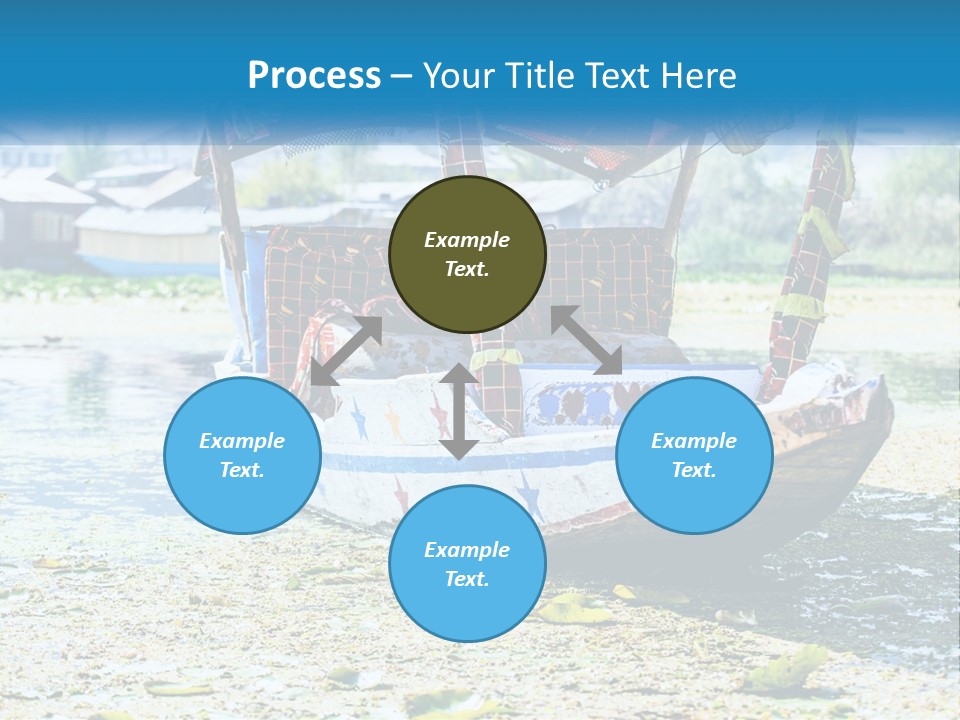 Process – Your Title Text Here

Example Text.

Example Text.

Example Text.

Example Text.